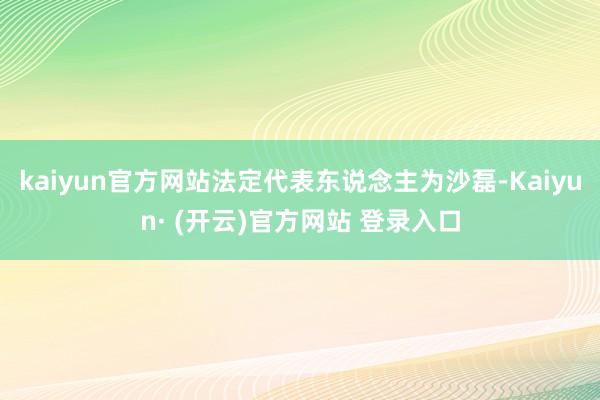 kaiyun官方网站法定代表东说念主为沙磊-Kaiyun· (开云)官方网站 登录入口